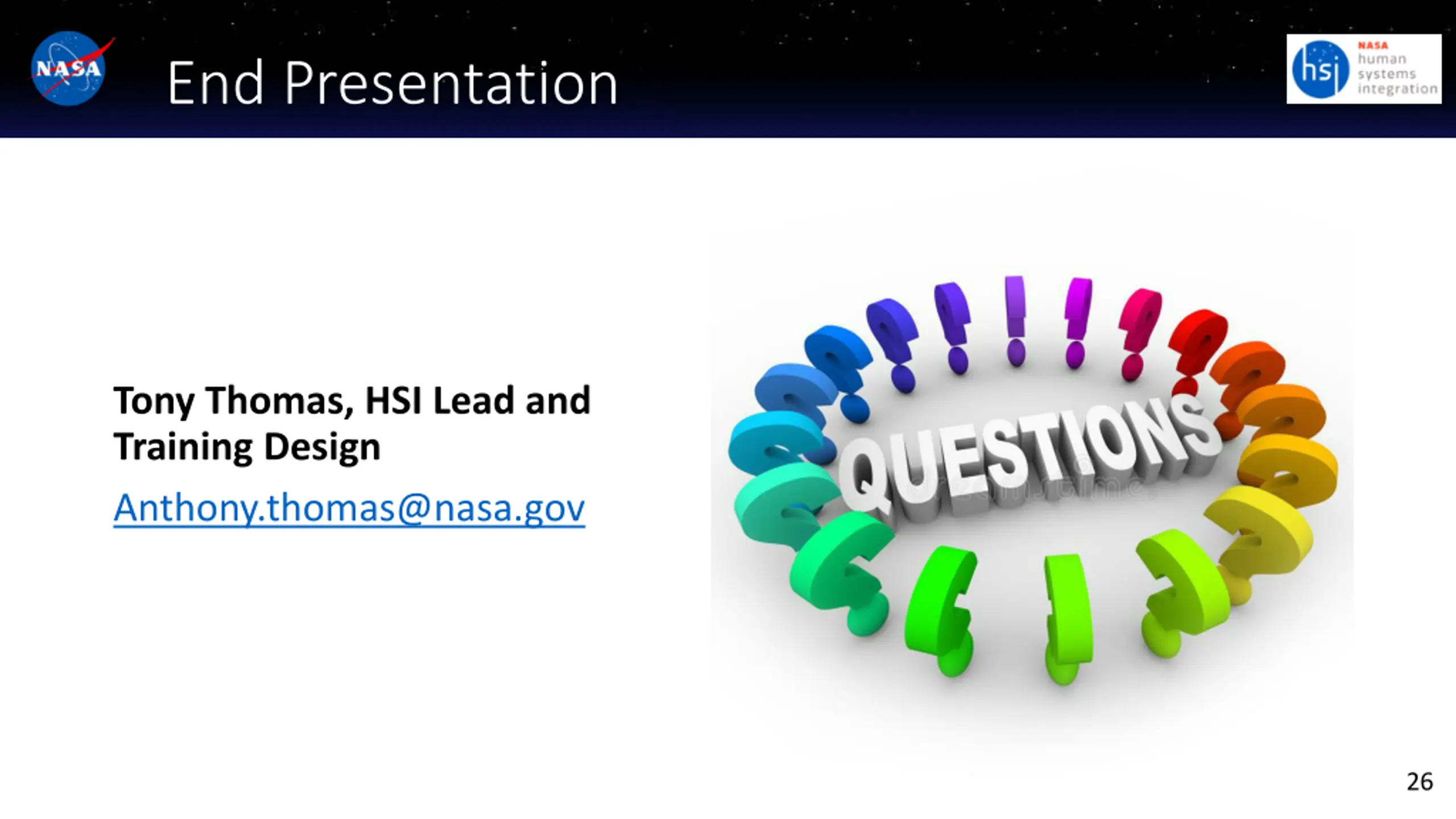 NASA

End Presentation

hsi NASA human systems integration

Tony Thomas, HSI Lead and Training Design

Anthony.thomas@nasa.gov

QUESTIONS

26